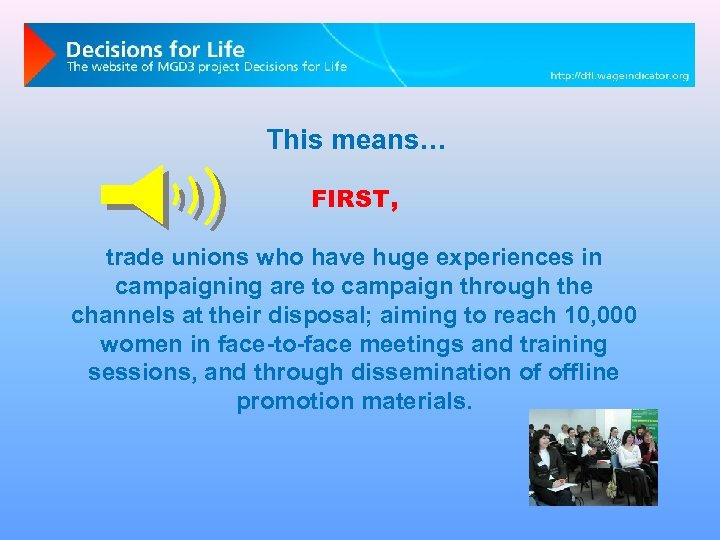 Decisions for Life
The website of MGD3 project Decisions for Life
http://dfl.wageindicator.org

This means…

FIRST,

trade unions who have huge experiences in campaigning are to campaign through the channels at their disposal; aiming to reach 10,000 women in face-to-face meetings and training sessions, and through dissemination of offline promotion materials.